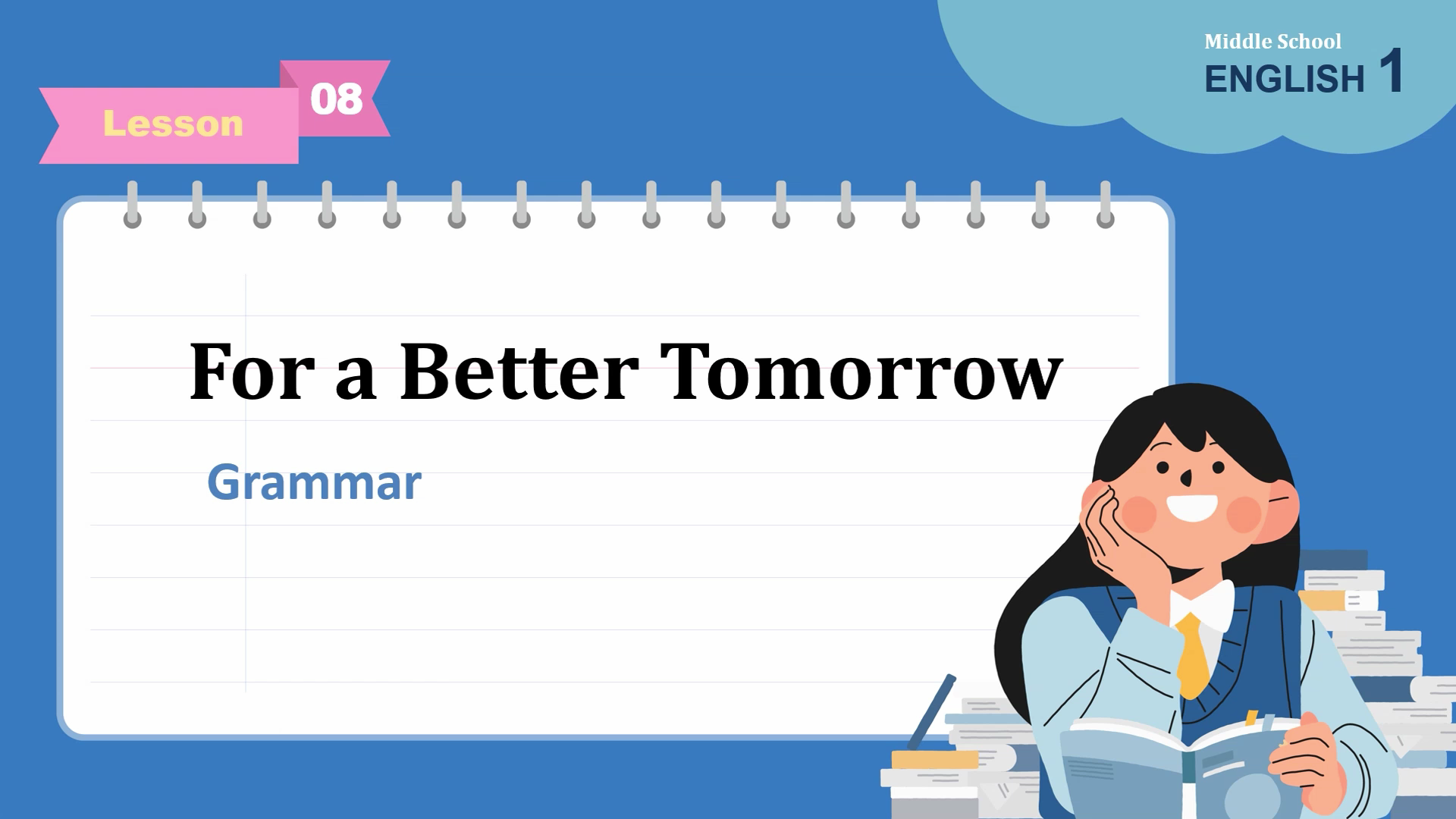 Lesson 08

Middle School
ENGLISH 1

For a Better Tomorrow

Grammar